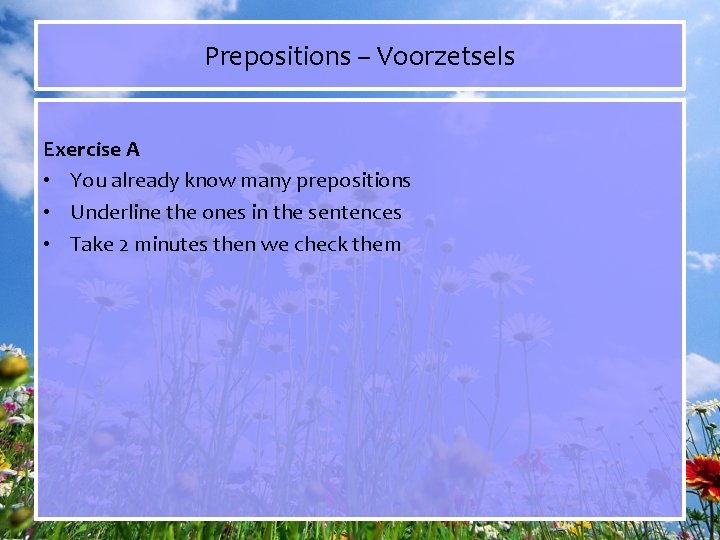 Prepositions – Voorzetsels

Exercise A
• You already know many prepositions
• Underline the ones in the sentences
• Take 2 minutes then we check them